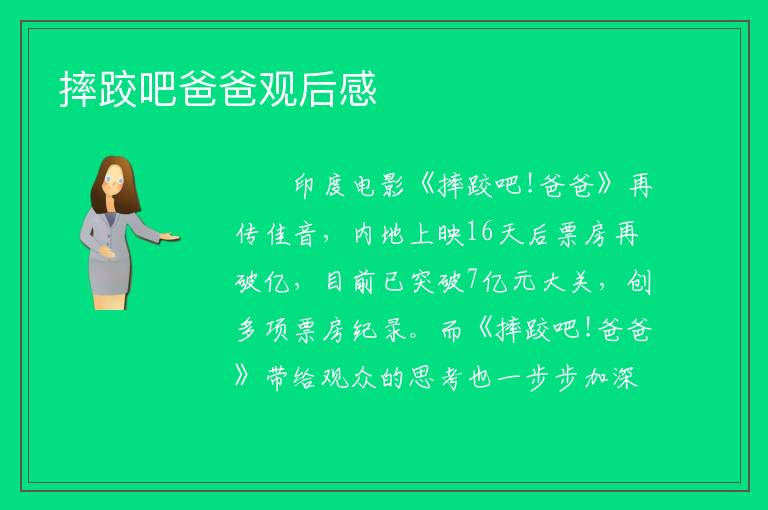 摔跤吧爸爸观后感

印度电影《摔跤吧!爸爸》再传佳音，内地上映16天后票房再破亿，目前已突破7亿元大关，创多项票房纪录。而《摔跤吧!爸爸》带给观众的思考也一步步加深